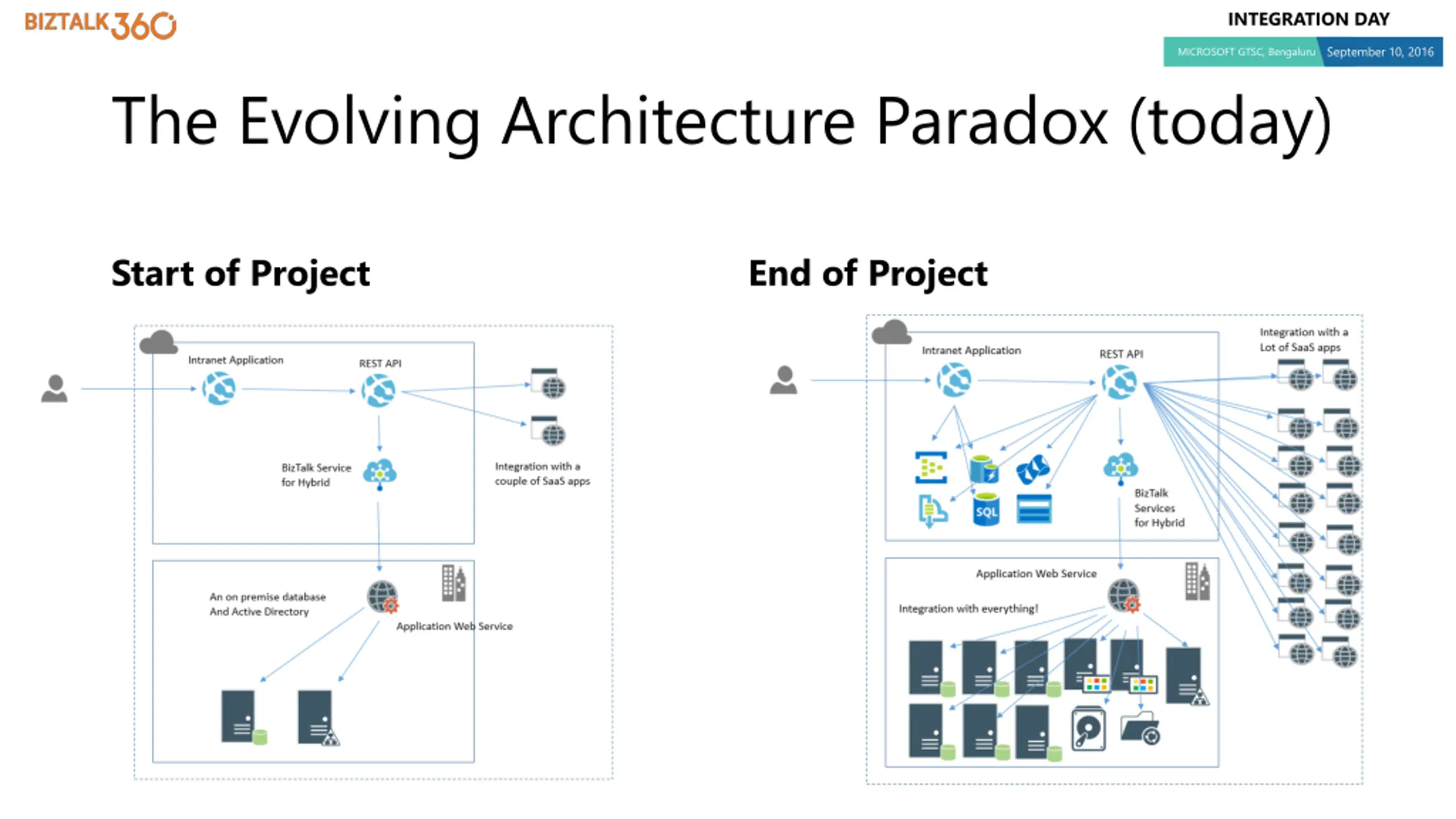 BIZTALK360

INTEGRATION DAY

MICROSOFT GTSC, Bengaluru September 10, 2016

The Evolving Architecture Paradox (today)

Start of Project

Intranet Application

REST API

BizTalk Service for Hybrid

Integration with a couple of SaaS apps

An on premise database And Active Directory

Application Web Service

End of Project

Intranet Application

REST API

Integration with a Lot of SaaS apps

SQL

BizTalk Services for Hybrid

Application Web Service

Integration with everything!